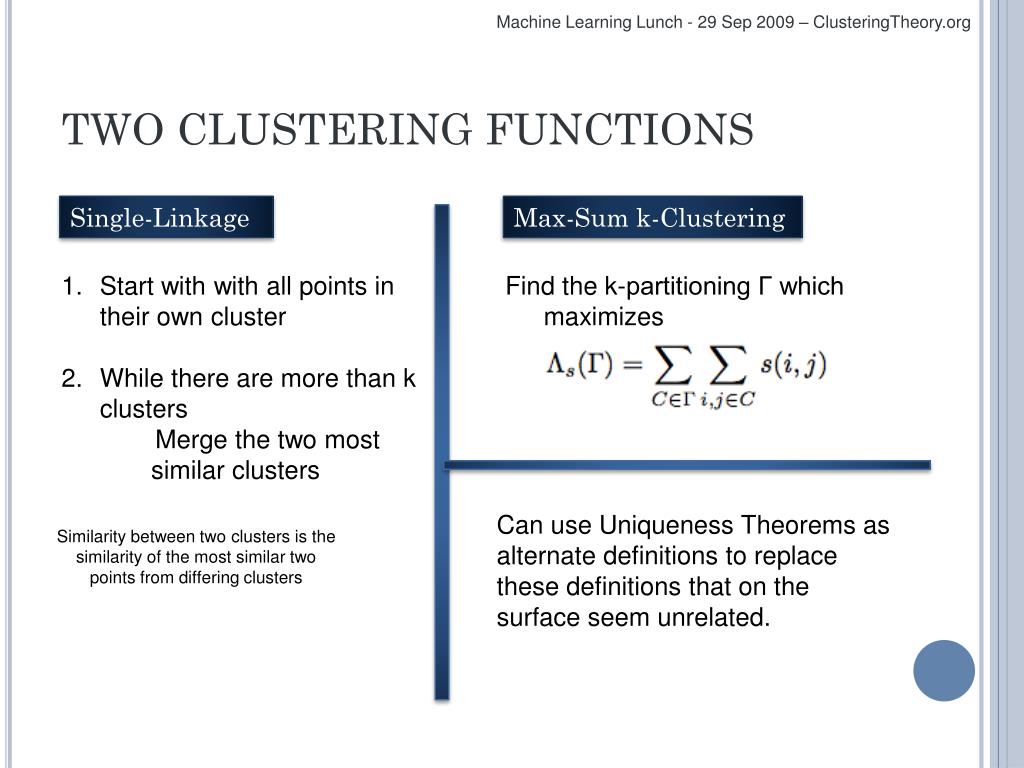 Machine Learning Lunch - 29 Sep 2009 – ClusteringTheory.org

TWO CLUSTERING FUNCTIONS

Single-Linkage

1. Start with with all points in their own cluster

2. While there are more than k clusters
Merge the two most similar clusters

Similarity between two clusters is the similarity of the most similar two points from differing clusters

Max-Sum k-Clustering

Find the k-partitioning Γ which maximizes

$\Lambda_s(\Gamma) = \sum_{C \in \Gamma} \sum_{i,j \in C} s(i,j)$

Can use Uniqueness Theorems as alternate definitions to replace these definitions that on the surface seem unrelated.